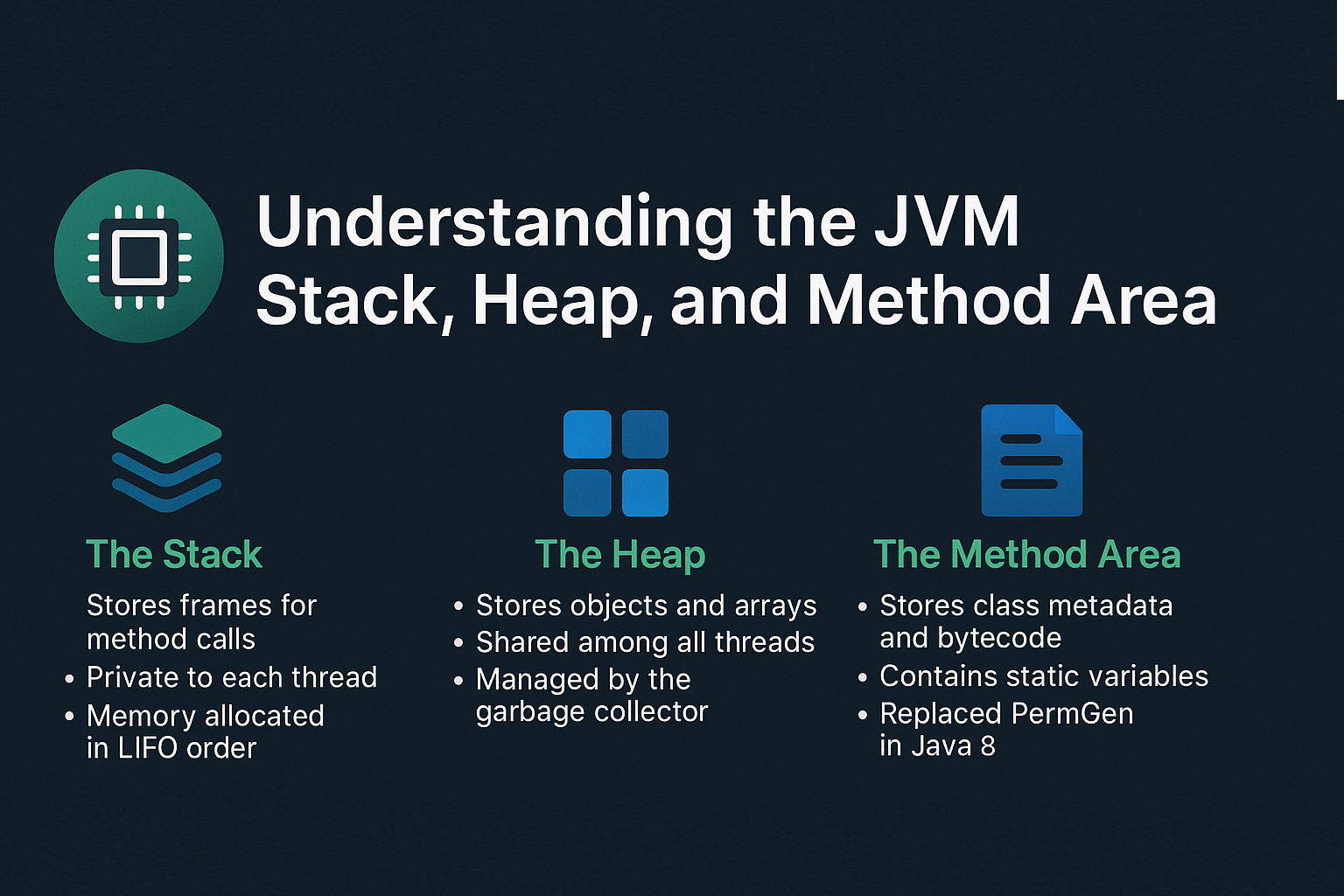 Understanding the JVM
Stack, Heap, and Method Area

The Stack

Stores frames for method calls
• Private to each thread
• Memory allocated in LIFO order

The Heap

• Stores objects and arrays
• Shared among all threads
• Managed by the garbage collector

The Method Area

• Stores class metadata and bytecode
• Contains static variables
• Replaced PermGen in Java 8